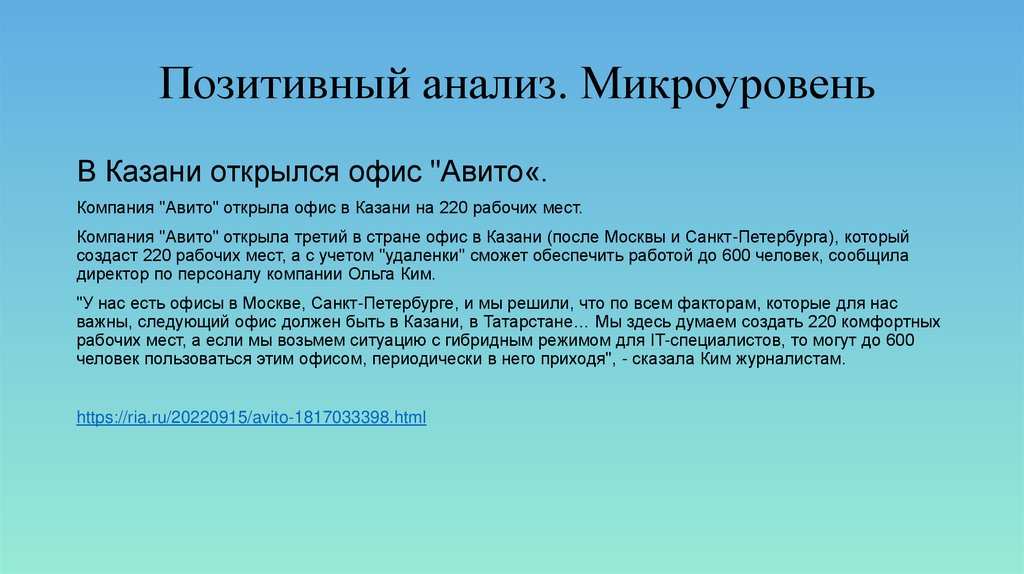 Позитивный анализ. Микроуровень

В Казани открылся офис "Авито«.

Компания "Авито" открыла офис в Казани на 220 рабочих мест.

Компания "Авито" открыла третий в стране офис в Казани (после Москвы и Санкт-Петербурга), который создаст 220 рабочих мест, а с учетом "удаленки" сможет обеспечить работой до 600 человек, сообщила директор по персоналу компании Ольга Ким.

"У нас есть офисы в Москве, Санкт-Петербурге, и мы решили, что по всем факторам, которые для нас важны, следующий офис должен быть в Казани, в Татарстане… Мы здесь думаем создать 220 комфортных рабочих мест, а если мы возьмем ситуацию с гибридным режимом для IT-специалистов, то могут до 600 человек пользоваться этим офисом, периодически в него приходя", - сказала Ким журналистам.

https://ria.ru/20220915/avito-1817033398.html